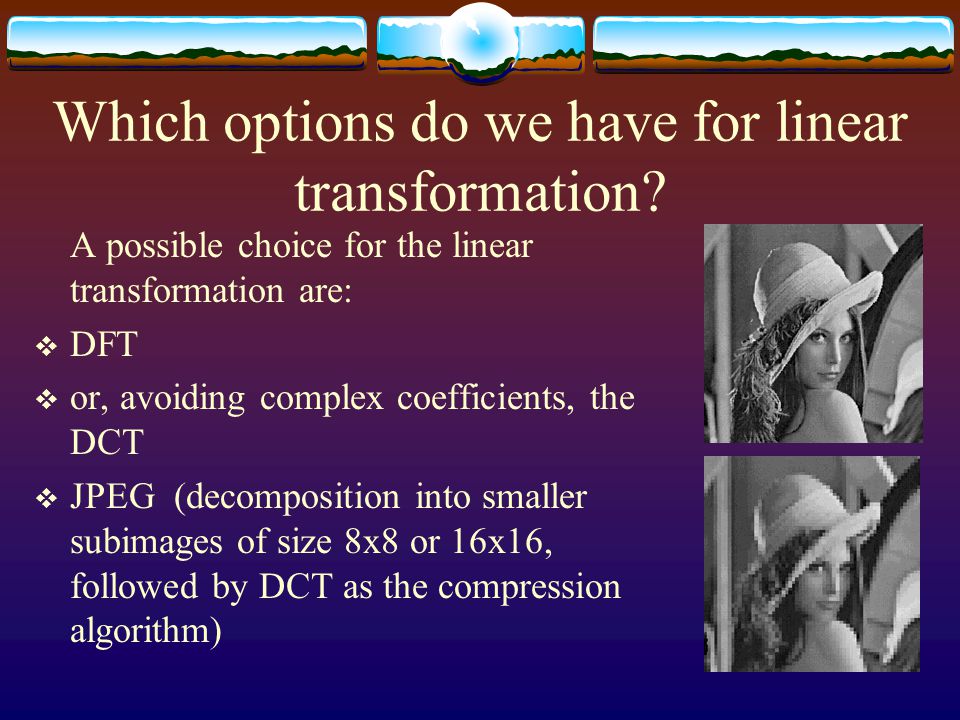 Which options do we have for linear transformation?

A possible choice for the linear transformation are:

❖ DFT

❖ or, avoiding complex coefficients, the DCT

❖ JPEG (decomposition into smaller subimages of size 8x8 or 16x16, followed by DCT as the compression algorithm)